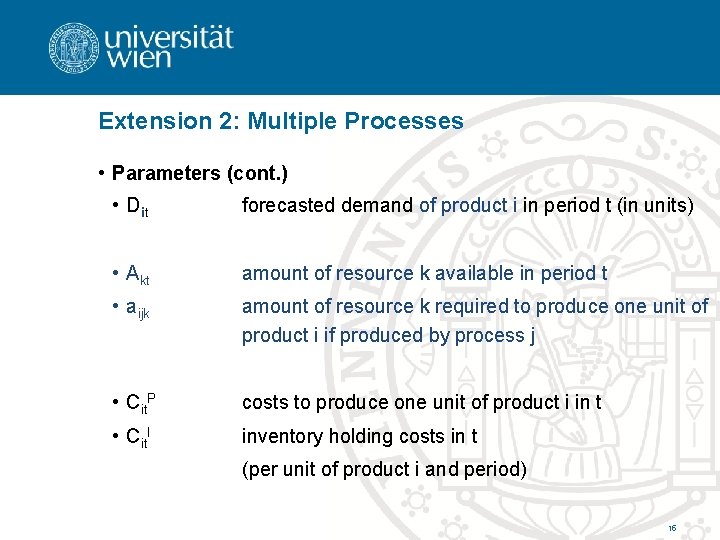 universität wien

Extension 2: Multiple Processes

• Parameters (cont.)
• $D_{it}$ forecasted demand of product i in period t (in units)

• $A_{kt}$ amount of resource k available in period t
• $a_{ijk}$ amount of resource k required to produce one unit of product i if produced by process j

• $C_{it}^{P}$ costs to produce one unit of product i in t
• $C_{it}^{I}$ inventory holding costs in t (per unit of product i and period)

16